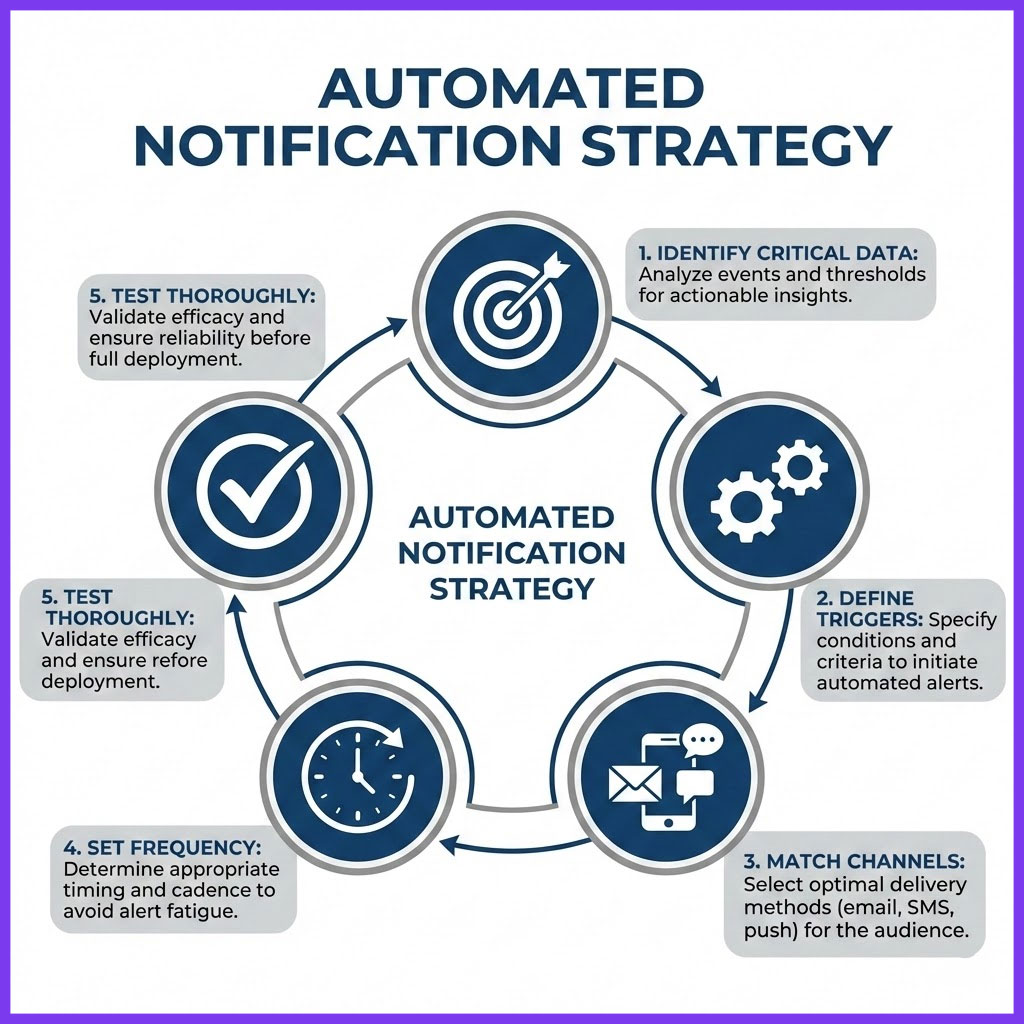 AUTOMATED NOTIFICATION STRATEGY

1. IDENTIFY CRITICAL DATA: Analyze events and thresholds for actionable insights.

2. DEFINE TRIGGERS: Specify conditions and criteria to initiate automated alerts.

3. MATCH CHANNELS: Select optimal delivery methods (email, SMS, push) for the audience.

4. SET FREQUENCY: Determine appropriate timing and cadence to avoid alert fatigue.

5. TEST THOROUGHLY: Validate efficacy and ensure refore deployment.

5. TEST THOROUGHLY: Validate efficacy and ensure reliability before full deployment.

AUTOMATED NOTIFICATION STRATEGY